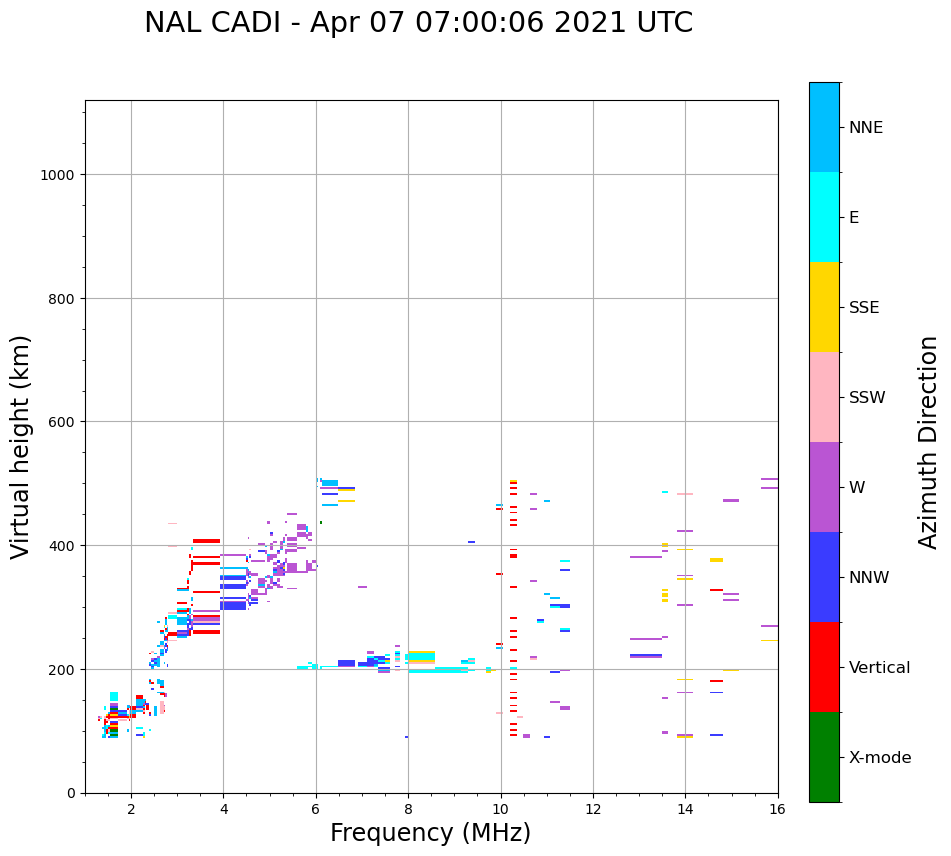 NAL CADI - Apr 07 07:00:06 2021 UTC

Virtual height (km)

1000
800
600
400
200
0

2
4
6
8
10
12
14
16

Frequency (MHz)

NNE
E
SSE
SSW
W
NNW
Vertical
X-mode

Azimuth Direction